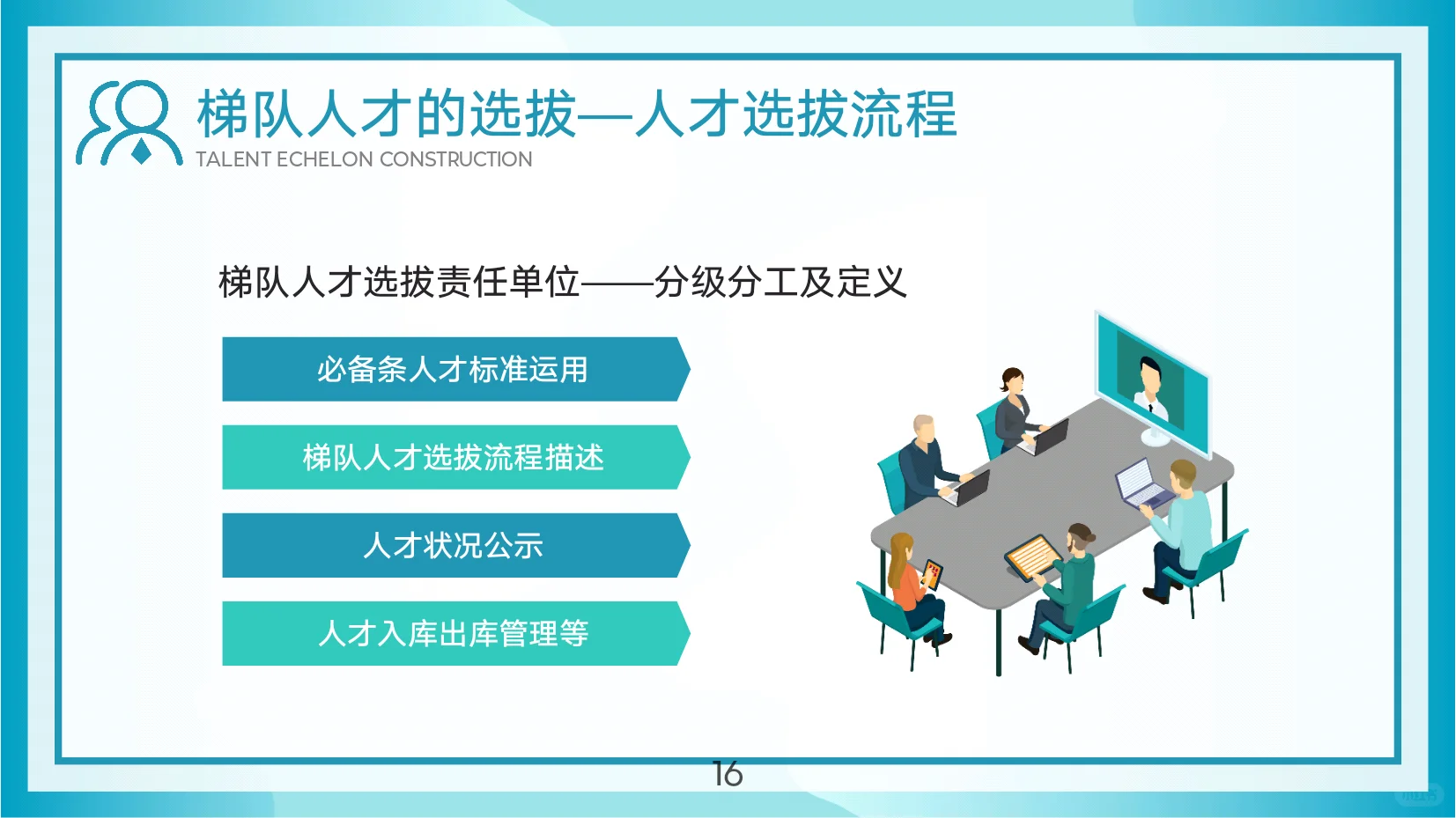 梯队人才的选拔—人才选拔流程
TALENT ECHELON CONSTRUCTION

梯队人才选拔责任单位——分级分工及定义

必备条人才标准运用

梯队人才选拔流程描述

人才状况公示

人才入库出库管理等

16